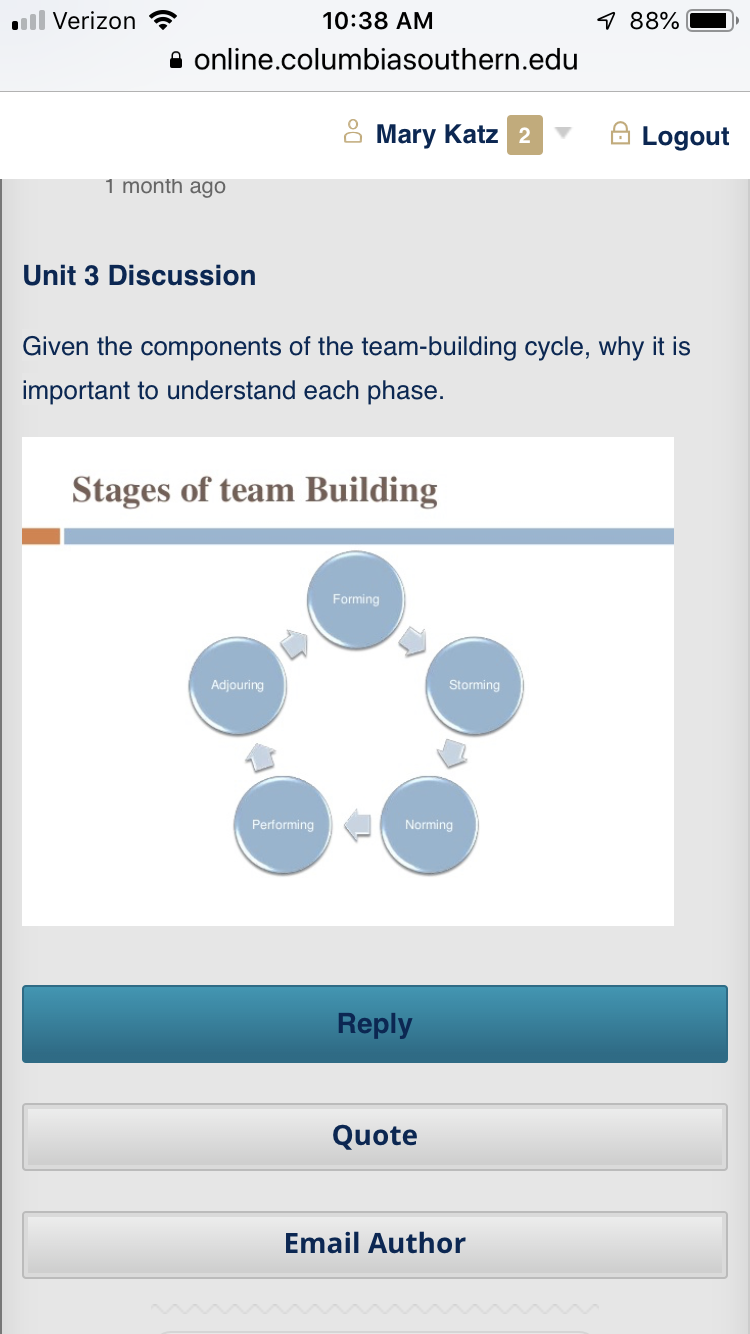 Verizon 10:38 AM 88%
online.columbiasouthern.edu

Mary Katz 2 Logout

1 month ago

Unit 3 Discussion

Given the components of the team-building cycle, why it is important to understand each phase.

Stages of team Building

Forming
Storming
Norming
Performing
Adjouring

Reply

Quote

Email Author